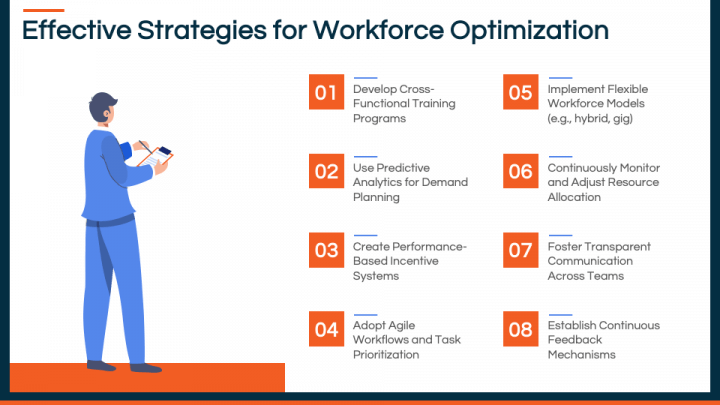 Effective Strategies for Workforce Optimization

01 Develop Cross-Functional Training Programs

02 Use Predictive Analytics for Demand Planning

03 Create Performance-Based Incentive Systems

04 Adopt Agile Workflows and Task Prioritization

05 Implement Flexible Workforce Models (e.g., hybrid, gig)

06 Continuously Monitor and Adjust Resource Allocation

07 Foster Transparent Communication Across Teams

08 Establish Continuous Feedback Mechanisms